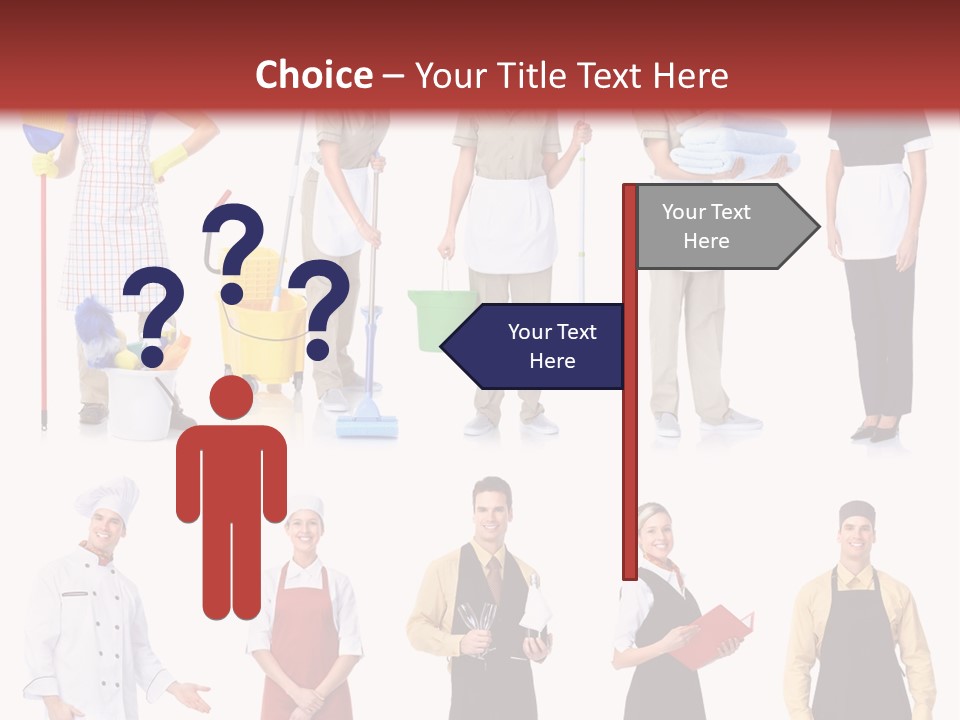 Choice – Your Title Text Here

? ? ?

Your Text Here

Your Text Here